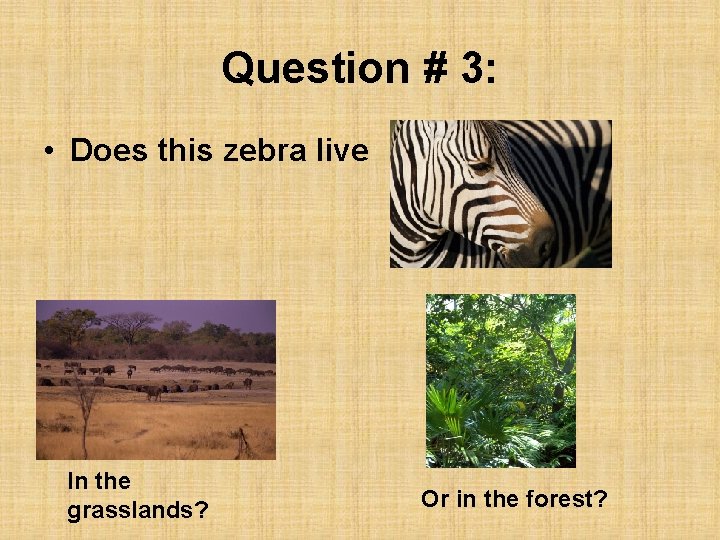 Question # 3:

• Does this zebra live

In the grasslands?

Or in the forest?